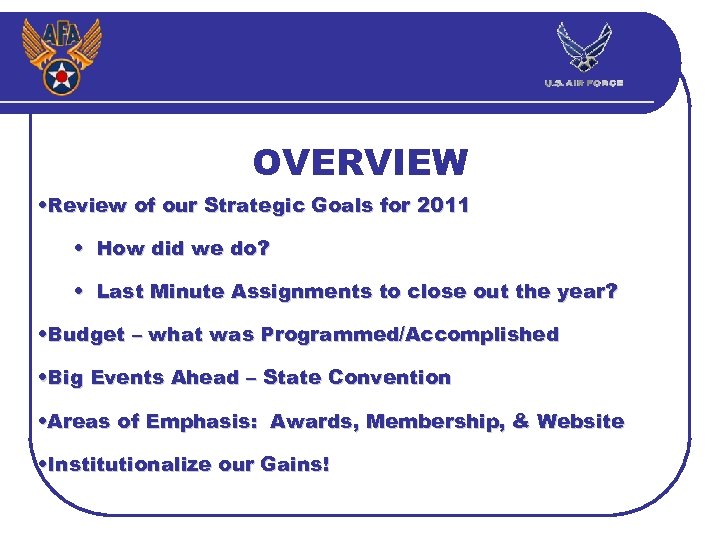 AFA

U.S. AIR FORCE

OVERVIEW

•Review of our Strategic Goals for 2011

• How did we do?

• Last Minute Assignments to close out the year?

•Budget – what was Programmed/Accomplished

•Big Events Ahead – State Convention

•Areas of Emphasis: Awards, Membership, & Website

•Institutionalize our Gains!